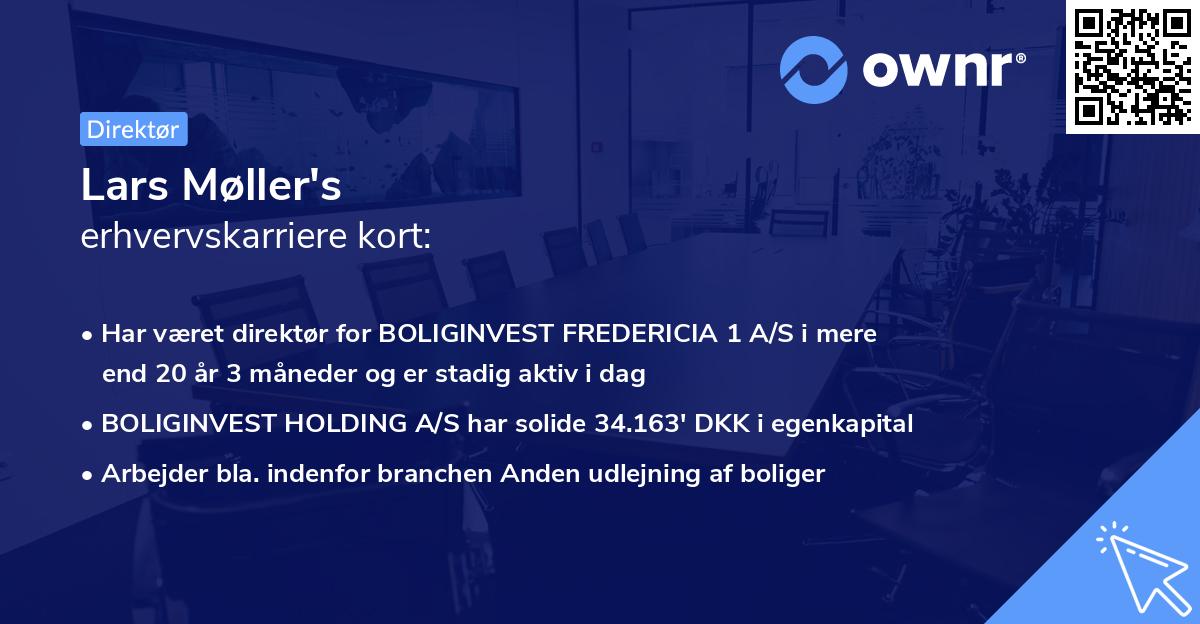 ownr®

Direktør

Lars Møller's
erhvervskarriere kort:

• Har været direktør for BOLIGINVEST FREDERICIA 1 A/S i mere end 20 år 3 måneder og er stadig aktiv i dag

• BOLIGINVEST HOLDING A/S har solide 34.163' DKK i egenkapital

• Arbejder bla. indenfor branchen Anden udlejning af boliger